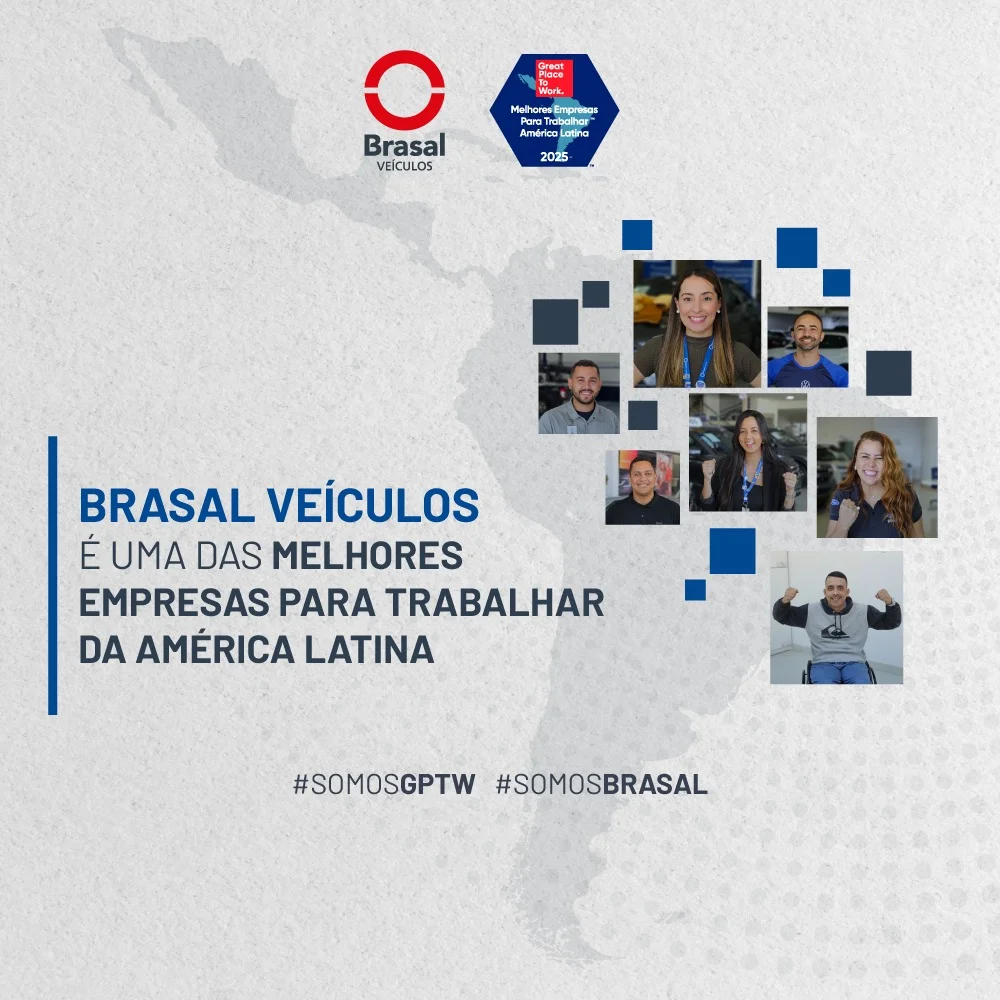 Brasal
VEÍCULOS

Great Place To Work.
Melhores Empresas Para Trabalhar™ América Latina
2025

BRASAL VEÍCULOS
É UMA DAS MELHORES EMPRESAS PARA TRABALHAR DA AMÉRICA LATINA

#SOMOSGPTW #SOMOSBRASAL